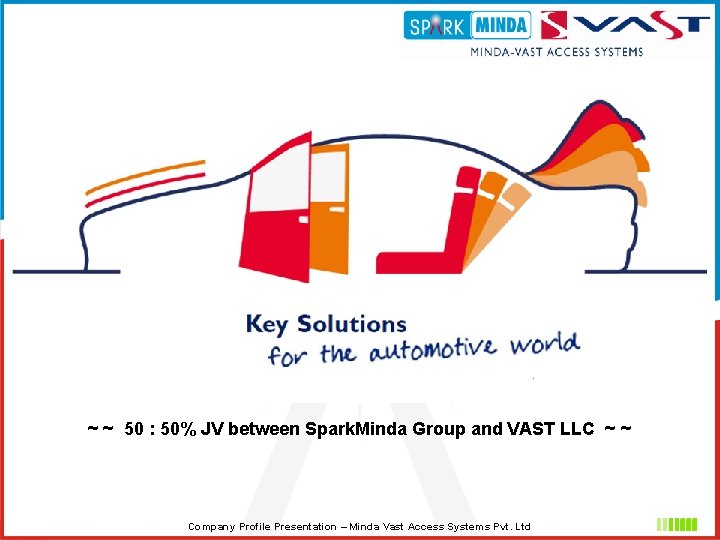 SPARK MINDA VAST
MINDA-VAST ACCESS SYSTEMS

Key Solutions
for the automotive world

~ ~ 50 : 50% JV between SparkMinda Group and VAST LLC ~ ~

Company Profile Presentation – Minda Vast Access Systems Pvt. Ltd